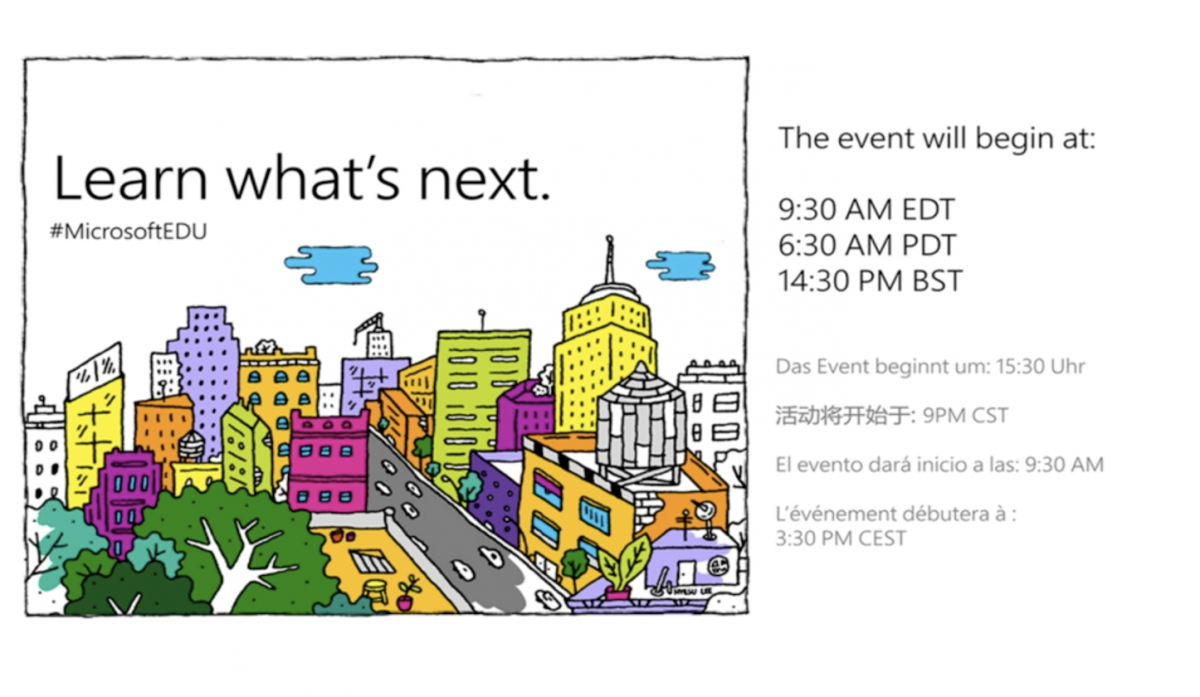 Learn what's next.
#MicrosoftEDU

The event will begin at:

9:30 AM EDT
6:30 AM PDT
14:30 PM BST

Das Event beginnt um: 15:30 Uhr

活动将开始于: 9PM CST

El evento dará inicio a las: 9:30 AM

L'événement débutera à :
3:30 PM CEST